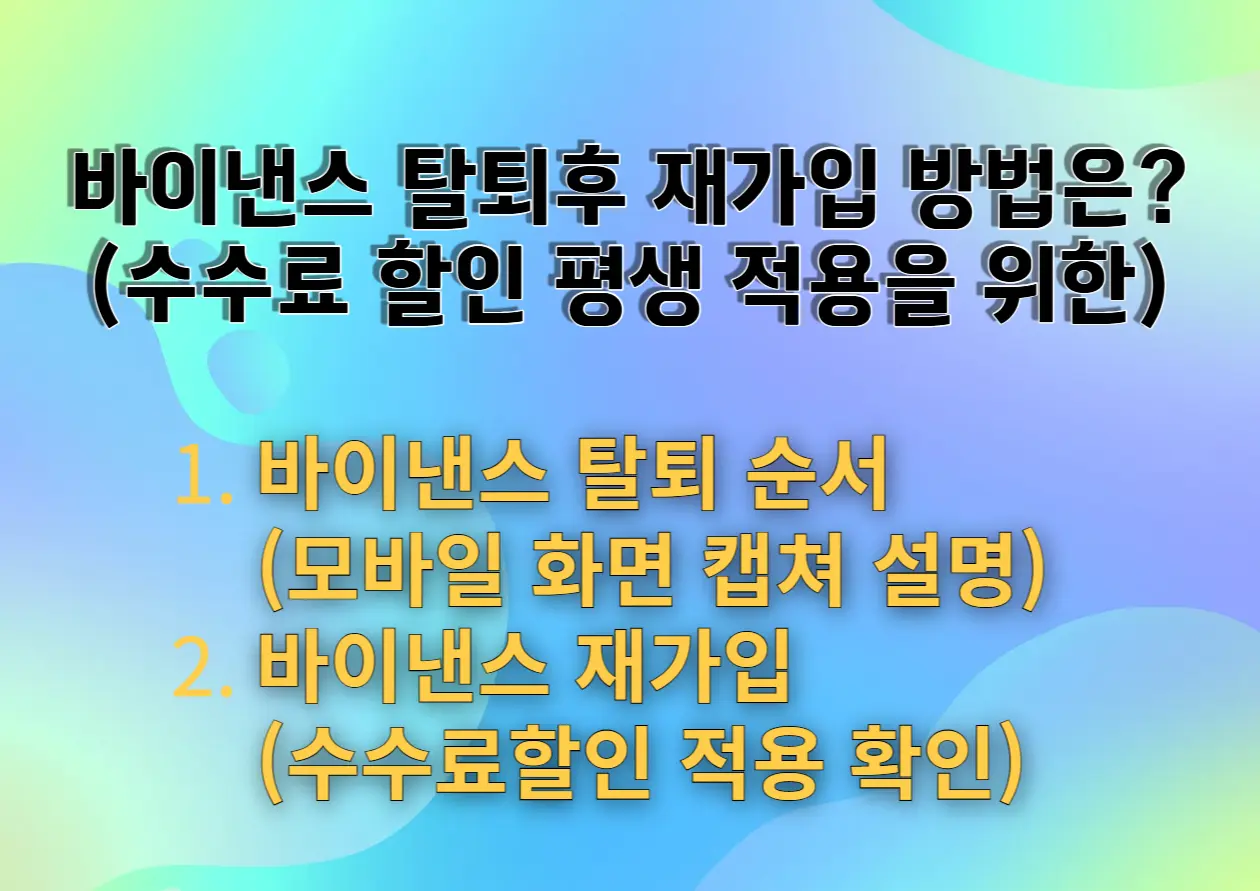 바이낸스 탈퇴후 재가입 방법은?
(수수료 할인 평생 적용을 위한)

1. 바이낸스 탈퇴 순서
(모바일 화면 캡쳐 설명)
2. 바이낸스 재가입
(수수료할인 적용 확인)